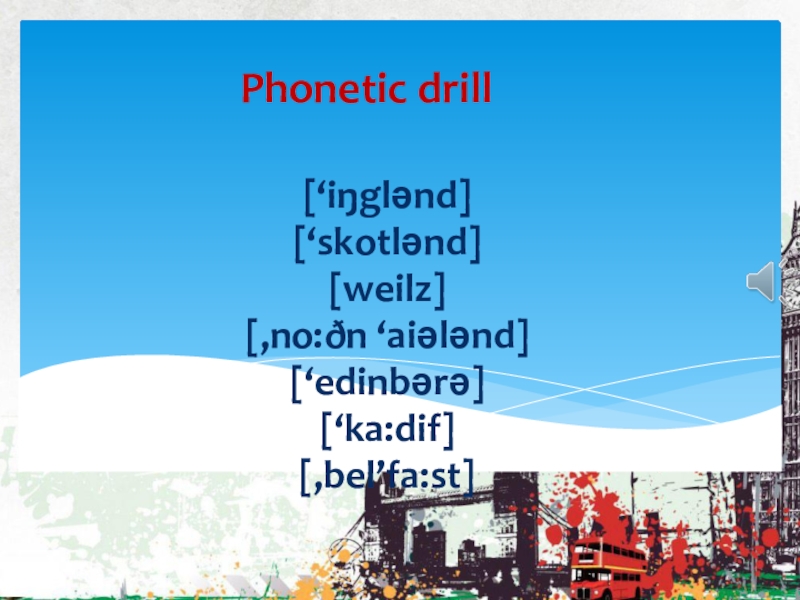 Phonetic drill

[‘iŋglənd]
[‘skotlənd]
[weilz]
[,no:ðn ‘aiələnd]
[‘edinbərə]
[‘ka:dif]
[,bel’fa:st]